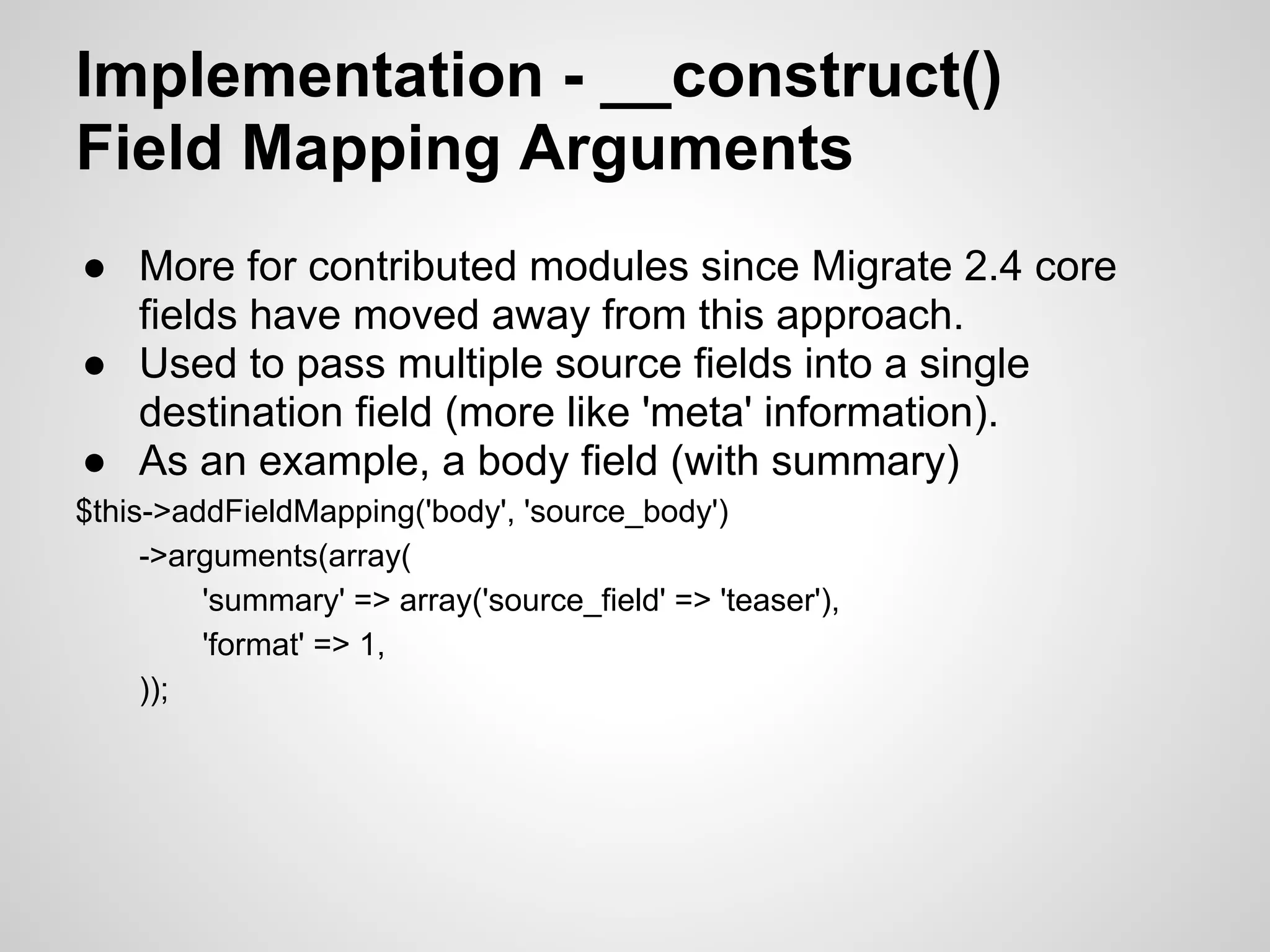 Implementation - __construct()
Field Mapping Arguments

● More for contributed modules since Migrate 2.4 core fields have moved away from this approach.
● Used to pass multiple source fields into a single destination field (more like 'meta' information).
● As an example, a body field (with summary)

$this->addFieldMapping('body', 'source_body')
->arguments(array(
'summary' => array('source_field' => 'teaser'),
'format' => 1,
));